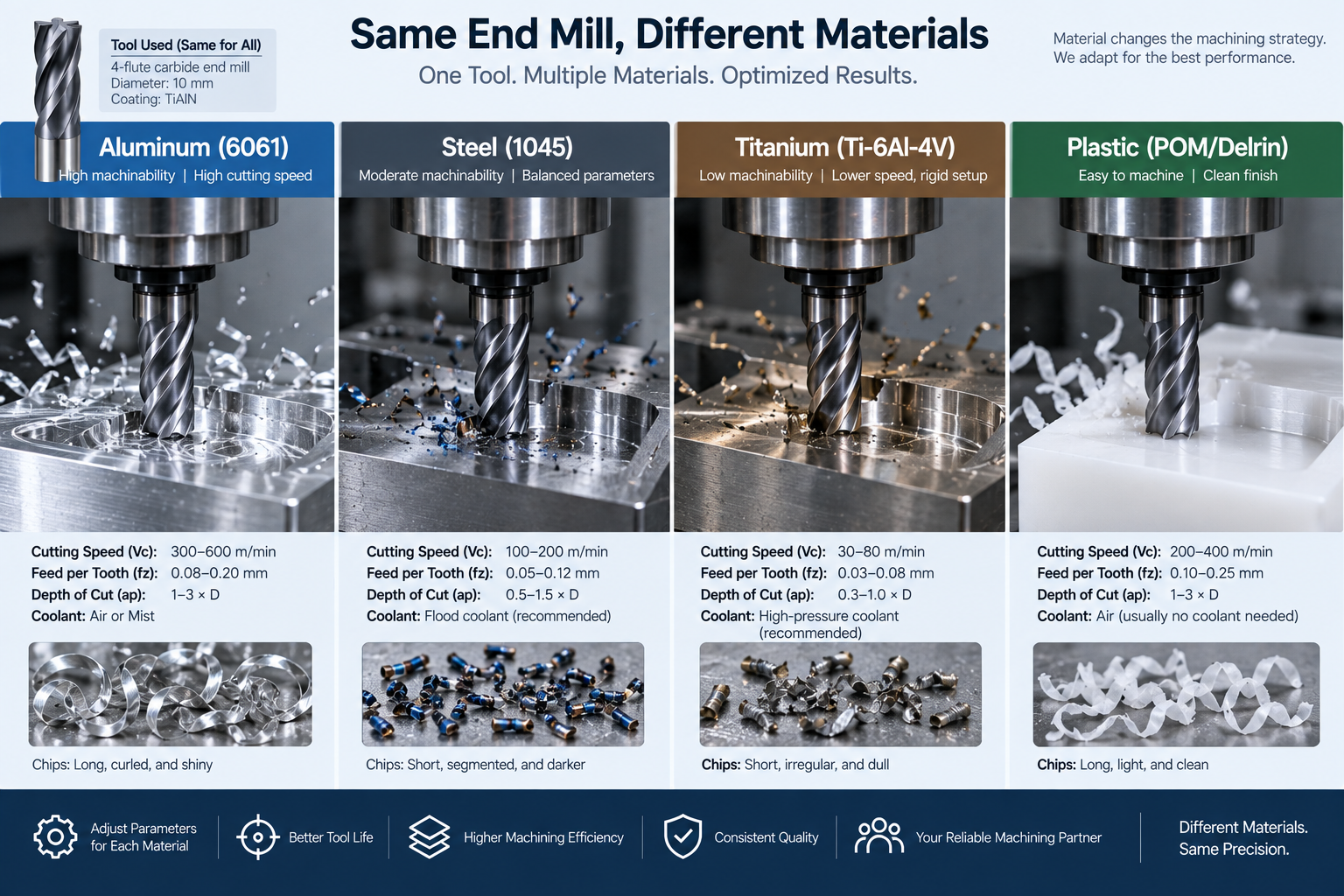 Tool Used (Same for All)
4-flute carbide end mill
Diameter: 10 mm
Coating: TiAlN

Same End Mill, Different Materials
One Tool. Multiple Materials. Optimized Results.

Material changes the machining strategy.
We adapt for the best performance.

Aluminum (6061)
High machinability | High cutting speed

Cutting Speed (Vc): 300–600 m/min
Feed per Tooth (fz): 0.08–0.20 mm
Depth of Cut (ap): 1–3 × D
Coolant: Air or Mist

Chips: Long, curled, and shiny

Steel (1045)
Moderate machinability | Balanced parameters

Cutting Speed (Vc): 100–200 m/min
Feed per Tooth (fz): 0.05–0.12 mm
Depth of Cut (ap): 0.5–1.5 × D
Coolant: Flood coolant (recommended)

Chips: Short, segmented, and darker

Titanium (Ti-6Al-4V)
Low machinability | Lower speed, rigid setup

Cutting Speed (Vc): 30–80 m/min
Feed per Tooth (fz): 0.03–0.08 mm
Depth of Cut (ap): 0.3–1.0 × D
Coolant: High-pressure coolant (recommended)

Chips: Short, irregular, and dull

Plastic (POM/Delrin)
Easy to machine | Clean finish

Cutting Speed (Vc): 200–400 m/min
Feed per Tooth (fz): 0.10–0.25 mm
Depth of Cut (ap): 1–3 × D
Coolant: Air (usually no coolant needed)

Chips: Long, light, and clean

Adjust Parameters for Each Material
Better Tool Life
Higher Machining Efficiency
Consistent Quality
Your Reliable Machining Partner
Different Materials. Same Precision.